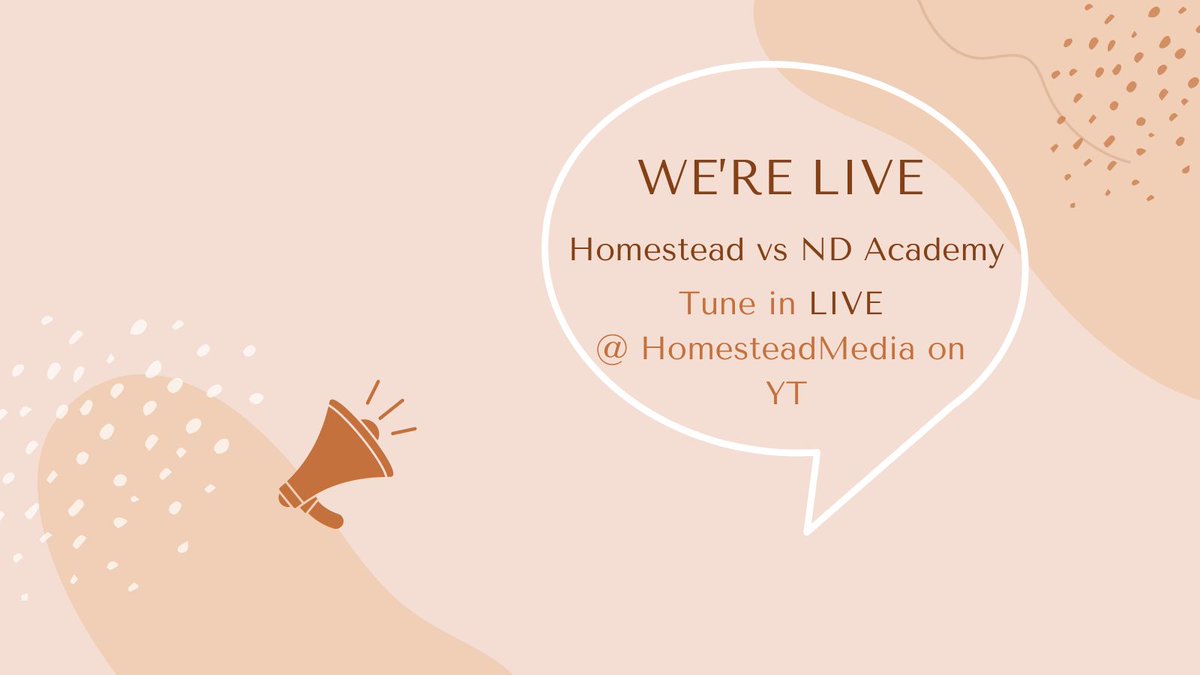 WE'RE LIVE

Homestead vs ND Academy

Tune in LIVE
@ HomesteadMedia on YT